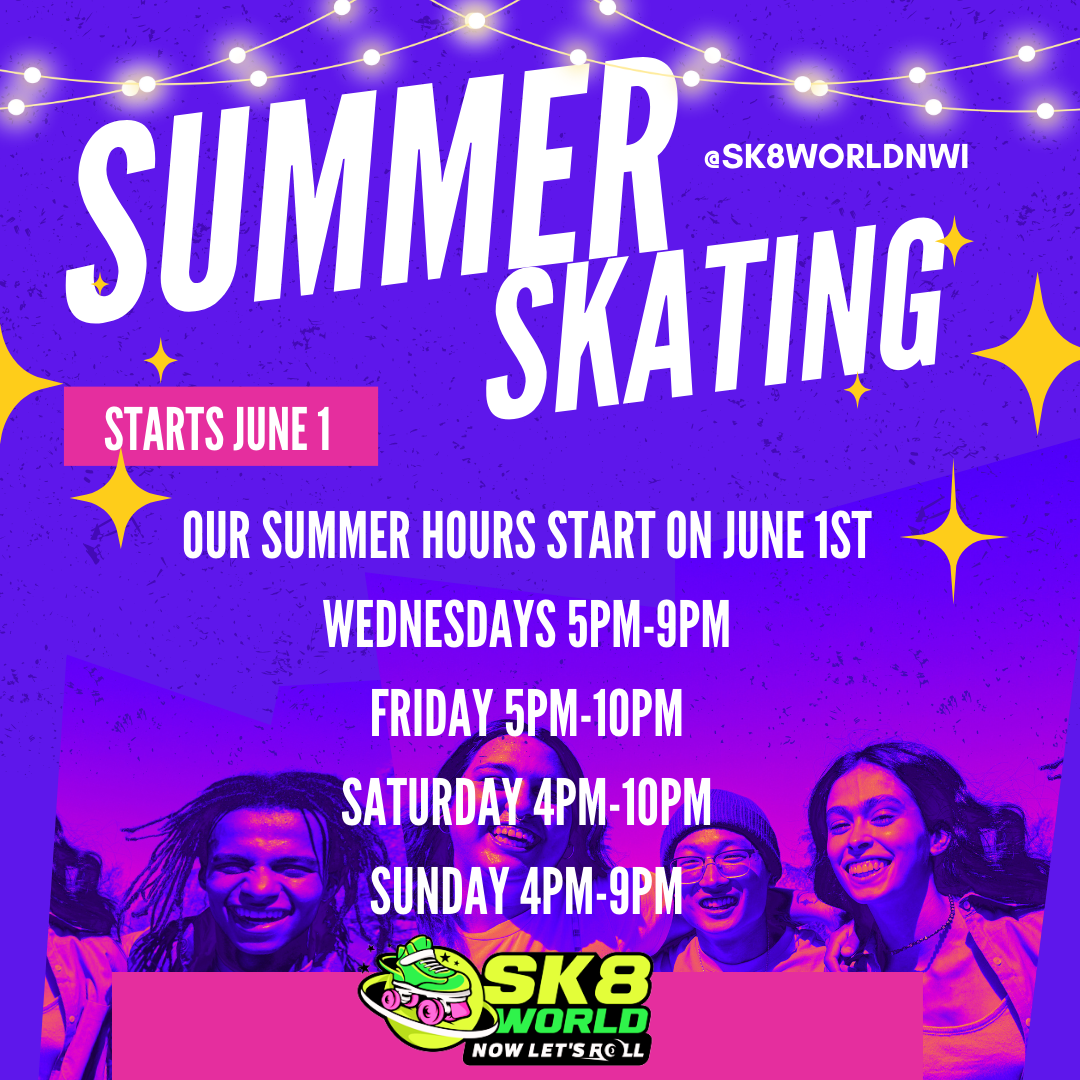 SUMMER SKATING

@SK8WORLDNWI

STARTS JUNE 1

OUR SUMMER HOURS START ON JUNE 1ST

WEDNESDAYS 5PM-9PM

FRIDAY 5PM-10PM

SATURDAY 4PM-10PM

SUNDAY 4PM-9PM

SK8 WORLD

NOW LET'S ROLL